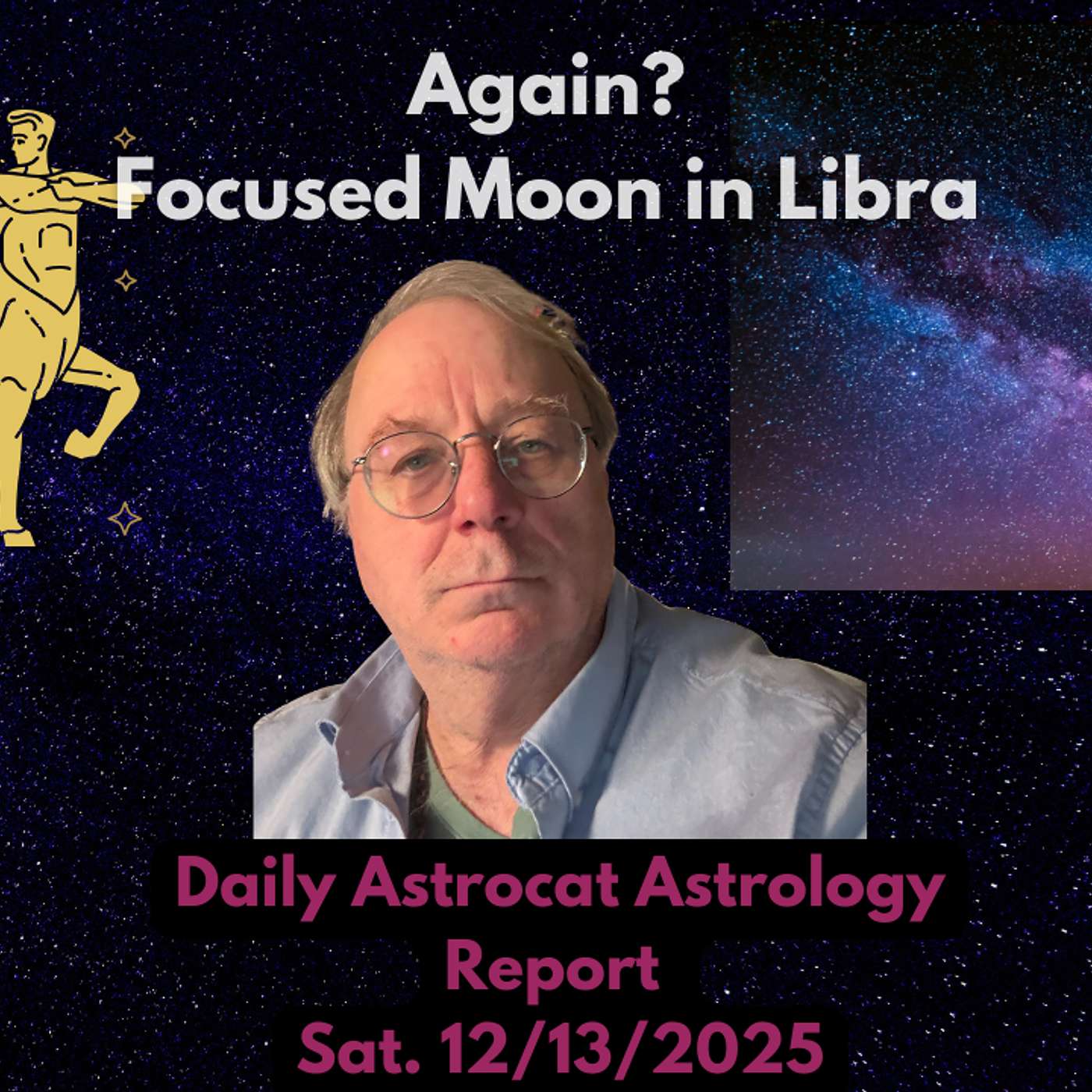 Again?
Focused Moon in Libra

Daily Astrocat Astrology Report
Sat. 12/13/2025